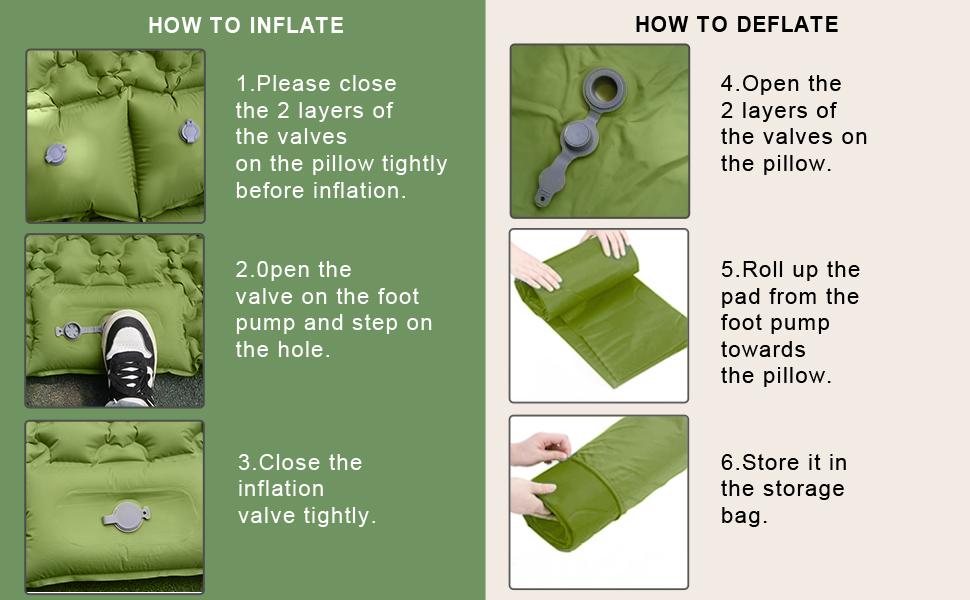 HOW TO INFLATE

1.Please close the 2 layers of the valves on the pillow tightly before inflation.

2.0pen the valve on the foot pump and step on the hole.

3.Close the inflation valve tightly.

HOW TO DEFLATE

4.Open the 2 layers of the valves on the pillow.

5.Roll up the pad from the foot pump towards the pillow.

6.Store it in the storage bag.